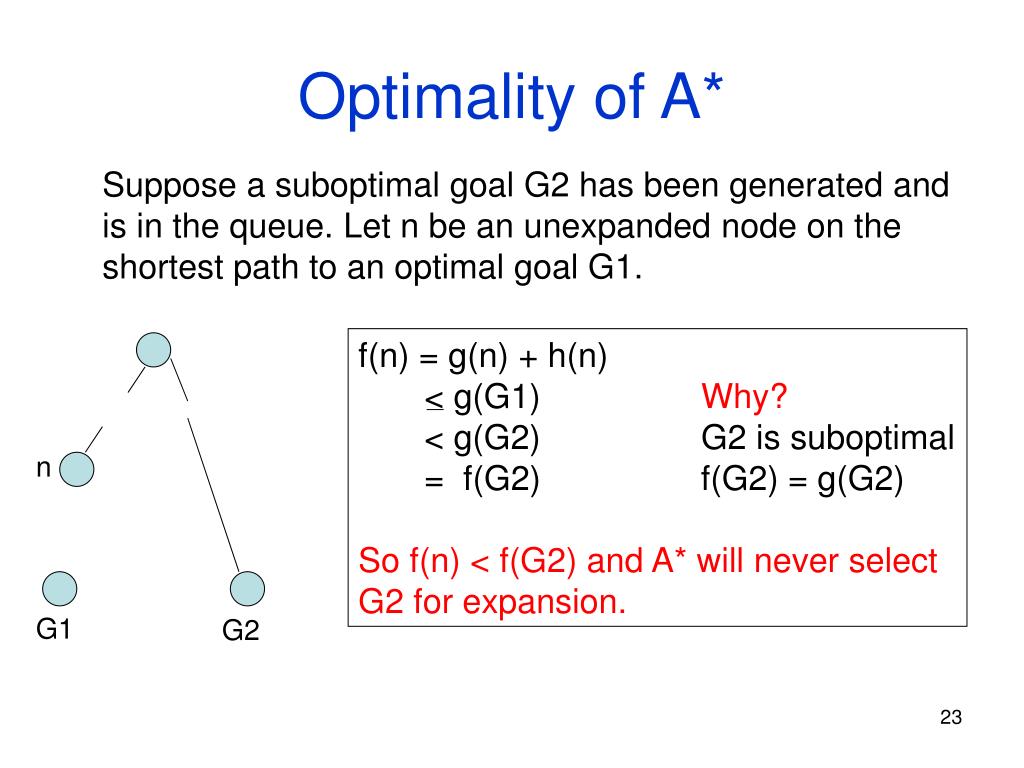 Optimality of A*

Suppose a suboptimal goal G2 has been generated and is in the queue. Let n be an unexpanded node on the shortest path to an optimal goal G1.

n

G1

G2

f(n) = g(n) + h(n)
$\leq$ g(G1) Why?
< g(G2) G2 is suboptimal
= f(G2) f(G2) = g(G2)

So f(n) < f(G2) and A* will never select G2 for expansion.

23